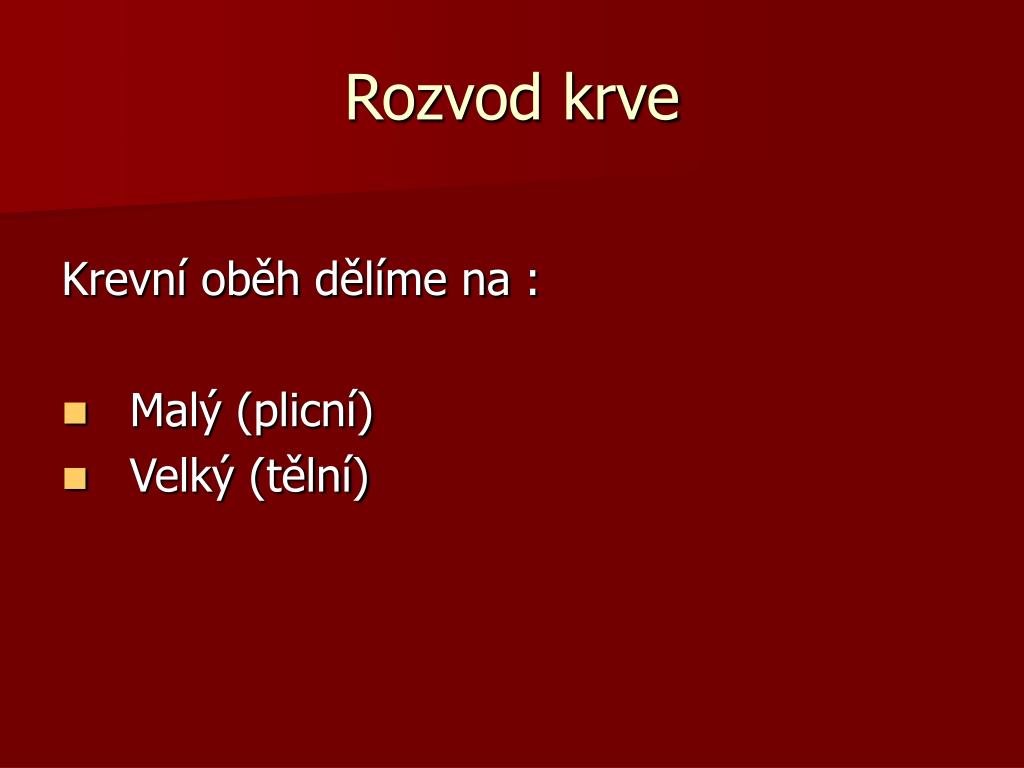 Rozvod krve

Krevní oběh dělíme na :

- Malý (plicní)
- Velký (tělní)